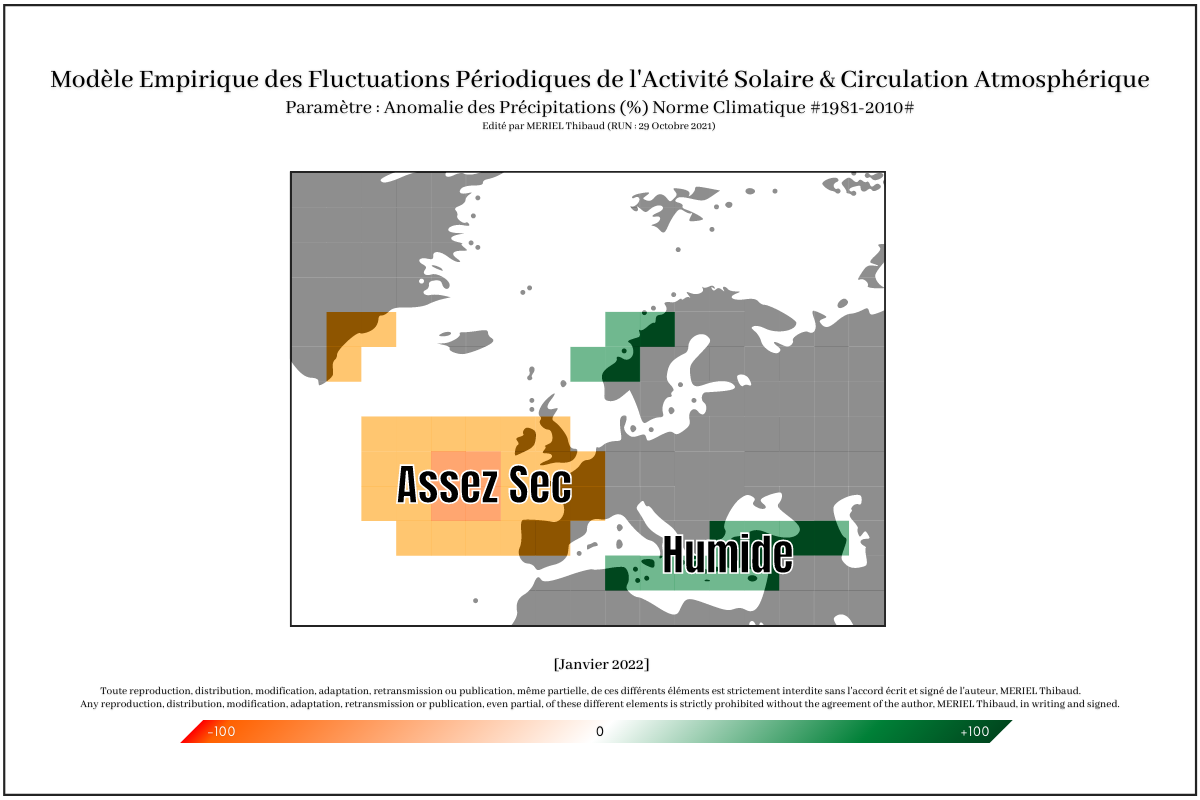 Modèle Empirique des Fluctuations Périodiques de l'Activité Solaire & Circulation Atmosphérique
Paramètre : Anomalie des Précipitations (%) Norme Climatique #1981-2010#
Edité par MERIEL Thibaud (RUN : 29 Octobre 2021)

Assez Sec

Humide

[Janvier 2022]

Toute reproduction, distribution, modification, adaptation, retransmission ou publication, même partielle, de ces différents éléments est strictement interdite sans l'accord écrit et signé de l'auteur, MERIEL Thibaud.
Any reproduction, distribution, modification, adaptation, retransmission or publication, even partial, of these different elements is strictly prohibited without the agreement of the author, MERIEL Thibaud, in writing and signed.

-100
0
+100